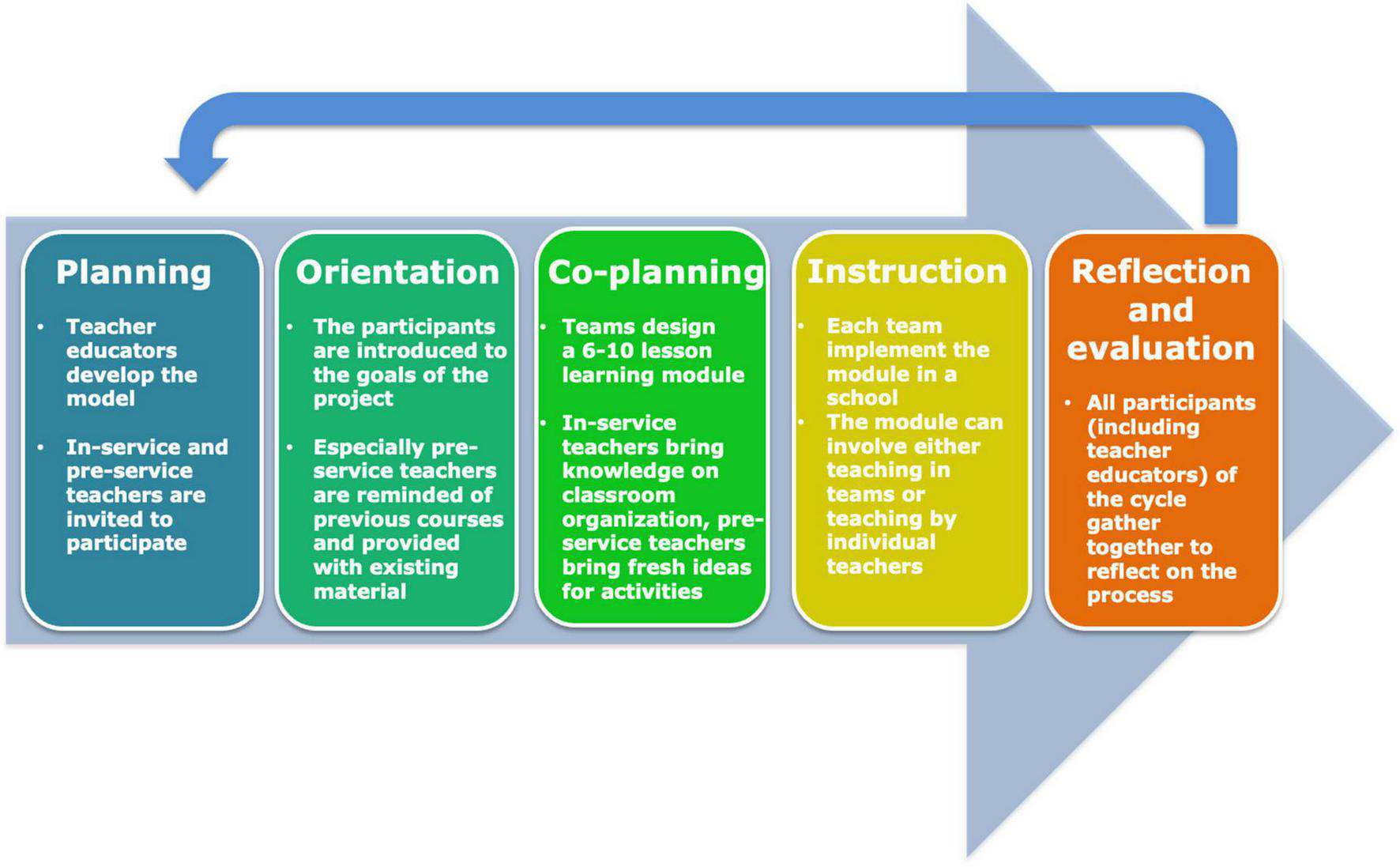 Planning

• Teacher educators develop the model

• In-service and pre-service teachers are invited to participate

Orientation

• The participants are introduced to the goals of the project

• Especially pre-service teachers are reminded of previous courses and provided with existing material

Co-planning

• Teams design a 6-10 lesson learning module

• In-service teachers bring knowledge on classroom organization, pre-service teachers bring fresh ideas for activities

Instruction

• Each team implement the module in a school

• The module can involve either teaching in teams or teaching by individual teachers

Reflection and evaluation

• All participants (including teacher educators) of the cycle gather together to reflect on the process